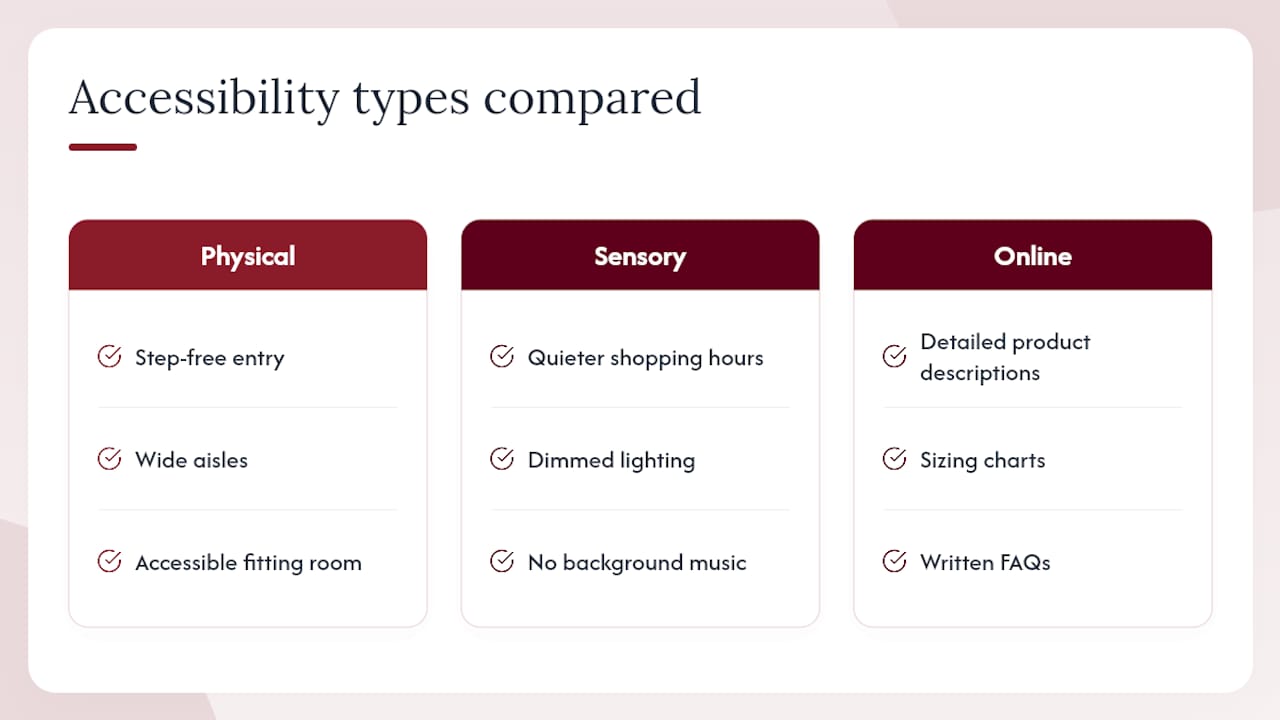 Accessibility types compared

Physical

Step-free entry

Wide aisles

Accessible fitting room

Sensory

Quieter shopping hours

Dimmed lighting

No background music

Online

Detailed product descriptions

Sizing charts

Written FAQs